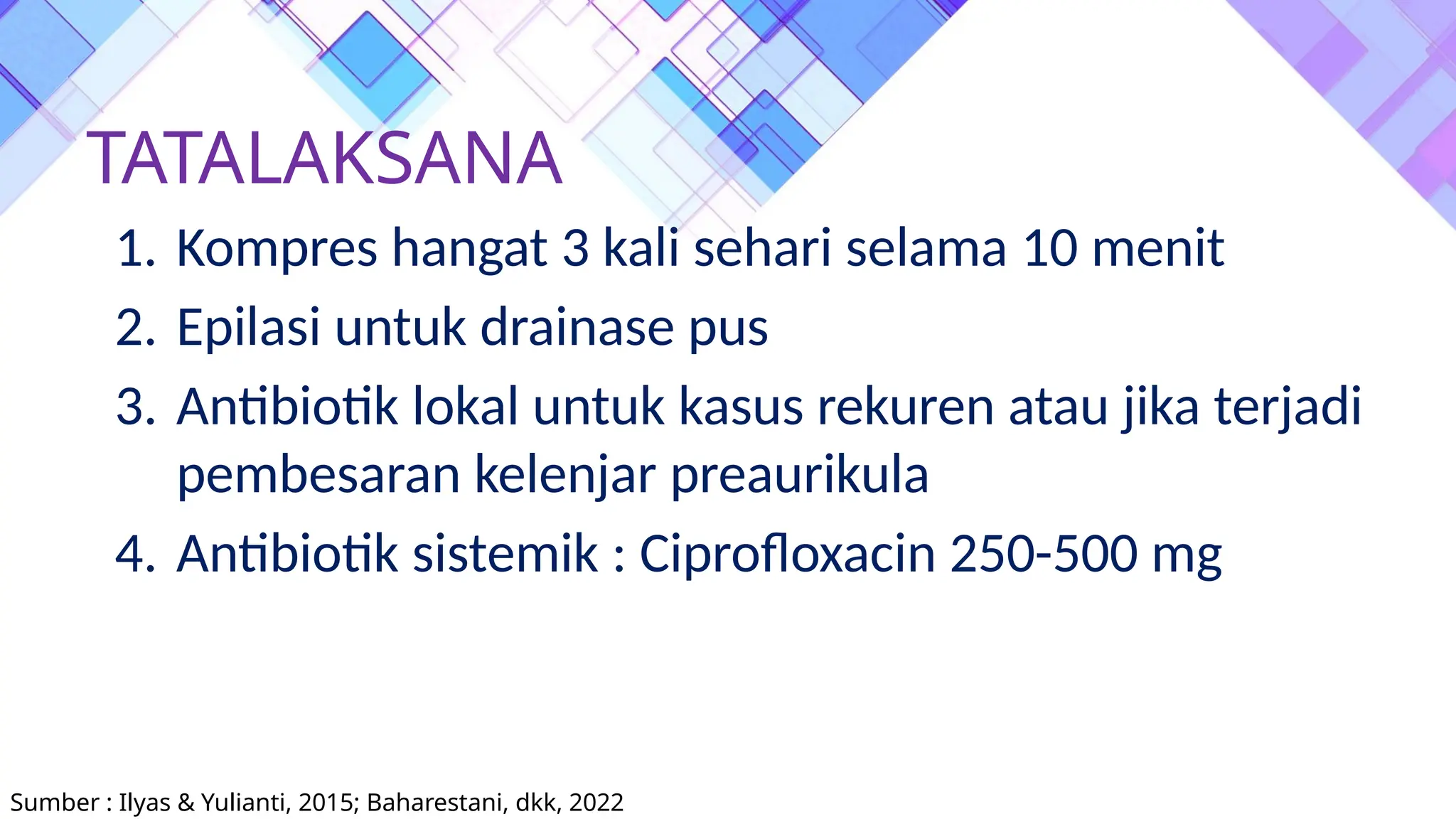 TATALAKSANA

1. Kompres hangat 3 kali sehari selama 10 menit
2. Epilasi untuk drainase pus
3. Antibiotik lokal untuk kasus rekuren atau jika terjadi pembesaran kelenjar preaurikula
4. Antibiotik sistemik : Ciprofloxacin 250-500 mg

Sumber : Ilyas & Yulianti, 2015; Baharestani, dkk, 2022